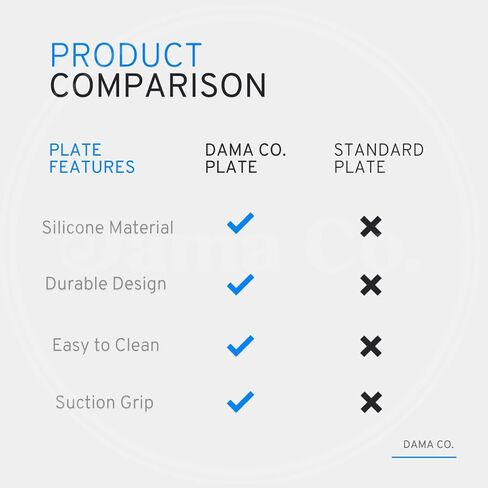 PRODUCT
COMPARISON

| PLATE FEATURES | DAMA CO. PLATE | STANDARD PLATE |
|---|---|---|
| Silicone Material | ✓ | ✗ |
| Durable Design | ✓ | ✗ |
| Easy to Clean | ✓ | ✗ |
| Suction Grip | ✓ | ✗ |

DAMA CO.